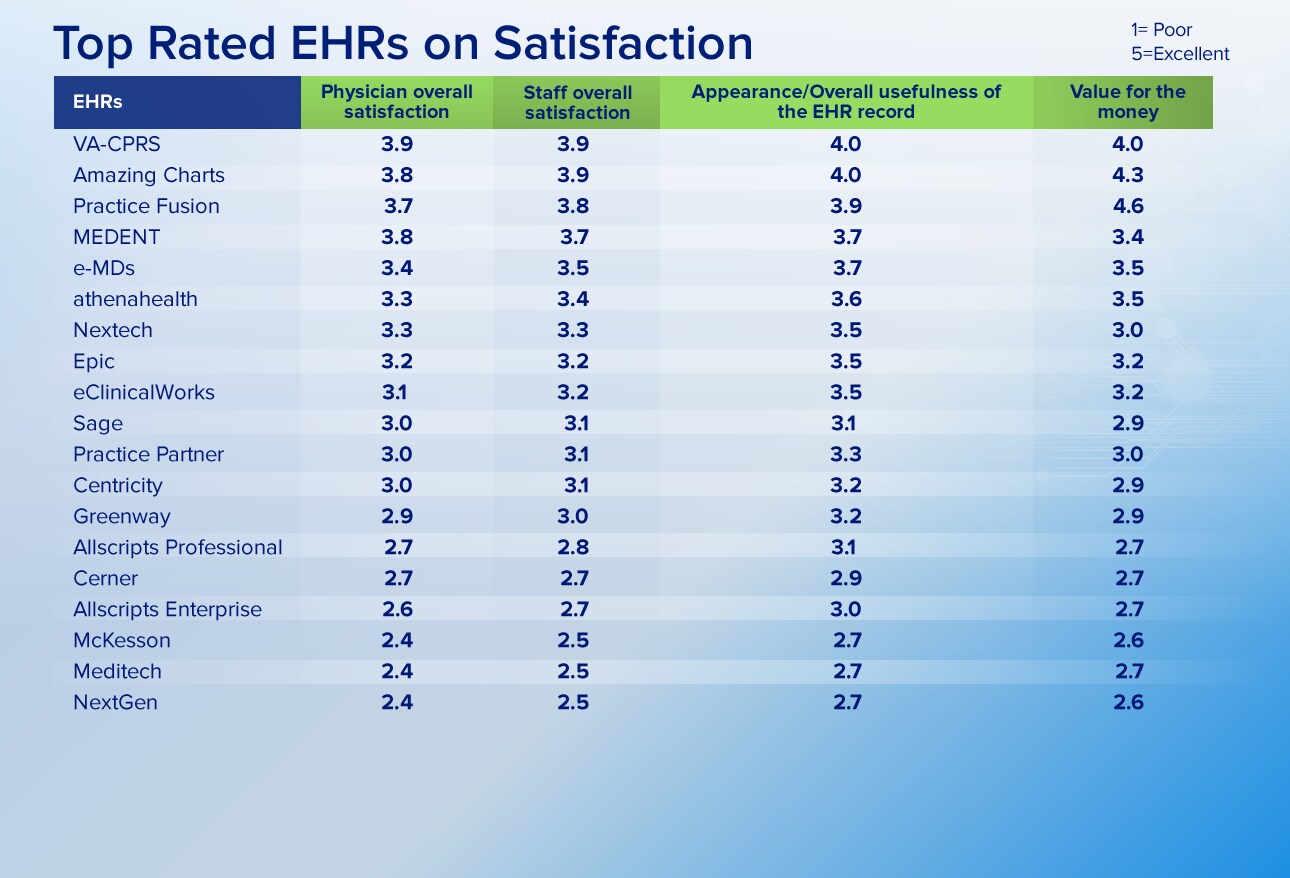 Top Rated EHRs on Satisfaction

1= Poor
5=Excellent

| EHRs | Physician overall satisfaction | Staff overall satisfaction | Appearance/Overall usefulness of the EHR record | Value for the money |
|---|---|---|---|---|
| VA-CPRS | 3.9 | 3.9 | 4.0 | 4.0 |
| Amazing Charts | 3.8 | 3.9 | 4.0 | 4.3 |
| Practice Fusion | 3.7 | 3.8 | 3.9 | 4.6 |
| MEDENT | 3.8 | 3.7 | 3.7 | 3.4 |
| e-MDs | 3.4 | 3.5 | 3.7 | 3.5 |
| athenahealth | 3.3 | 3.4 | 3.6 | 3.5 |
| Nextech | 3.3 | 3.3 | 3.5 | 3.0 |
| Epic | 3.2 | 3.2 | 3.5 | 3.2 |
| eClinicalWorks | 3.1 | 3.2 | 3.5 | 3.2 |
| Sage | 3.0 | 3.1 | 3.1 | 2.9 |
| Practice Partner | 3.0 | 3.1 | 3.3 | 3.0 |
| Centricity | 3.0 | 3.1 | 3.2 | 2.9 |
| Greenway | 2.9 | 3.0 | 3.2 | 2.9 |
| Allscripts Professional | 2.7 | 2.8 | 3.1 | 2.7 |
| Cerner | 2.7 | 2.7 | 2.9 | 2.7 |
| Allscripts Enterprise | 2.6 | 2.7 | 3.0 | 2.7 |
| McKesson | 2.4 | 2.5 | 2.7 | 2.6 |
| Meditech | 2.4 | 2.5 | 2.7 | 2.7 |
| NextGen | 2.4 | 2.5 | 2.7 | 2.6 |